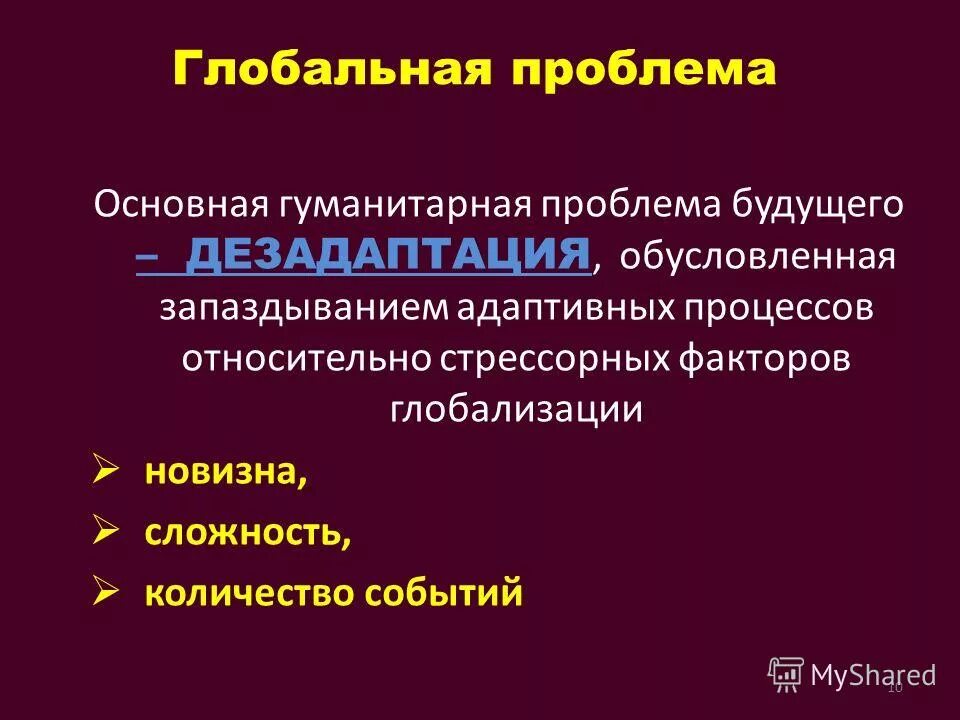 Глобальная проблема

Основная гуманитарная проблема будущего – ДЕЗАДАПТАЦИЯ, обусловленная запаздыванием адаптивных процессов относительно стрессорных факторов глобализации

➢ новизна,

➢ сложность,

➢ количество событий

MyShared

10